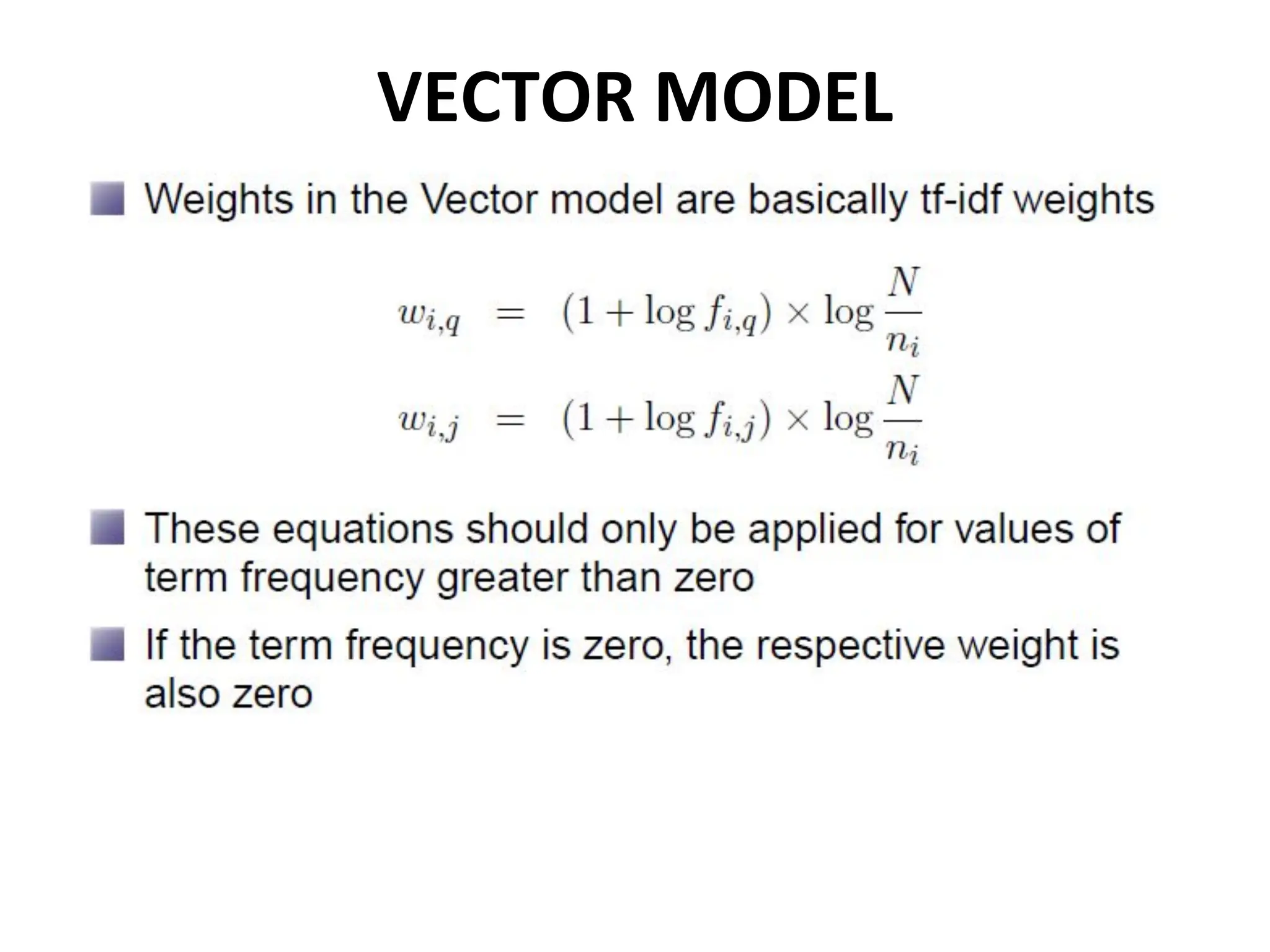 VECTOR MODEL

Weights in the Vector model are basically tf-idf weights

$w_{i,q} = (1 + \log f_{i,q}) \times \log \frac{N}{n_i}$

$w_{i,j} = (1 + \log f_{i,j}) \times \log \frac{N}{n_i}$

These equations should only be applied for values of term frequency greater than zero

If the term frequency is zero, the respective weight is also zero